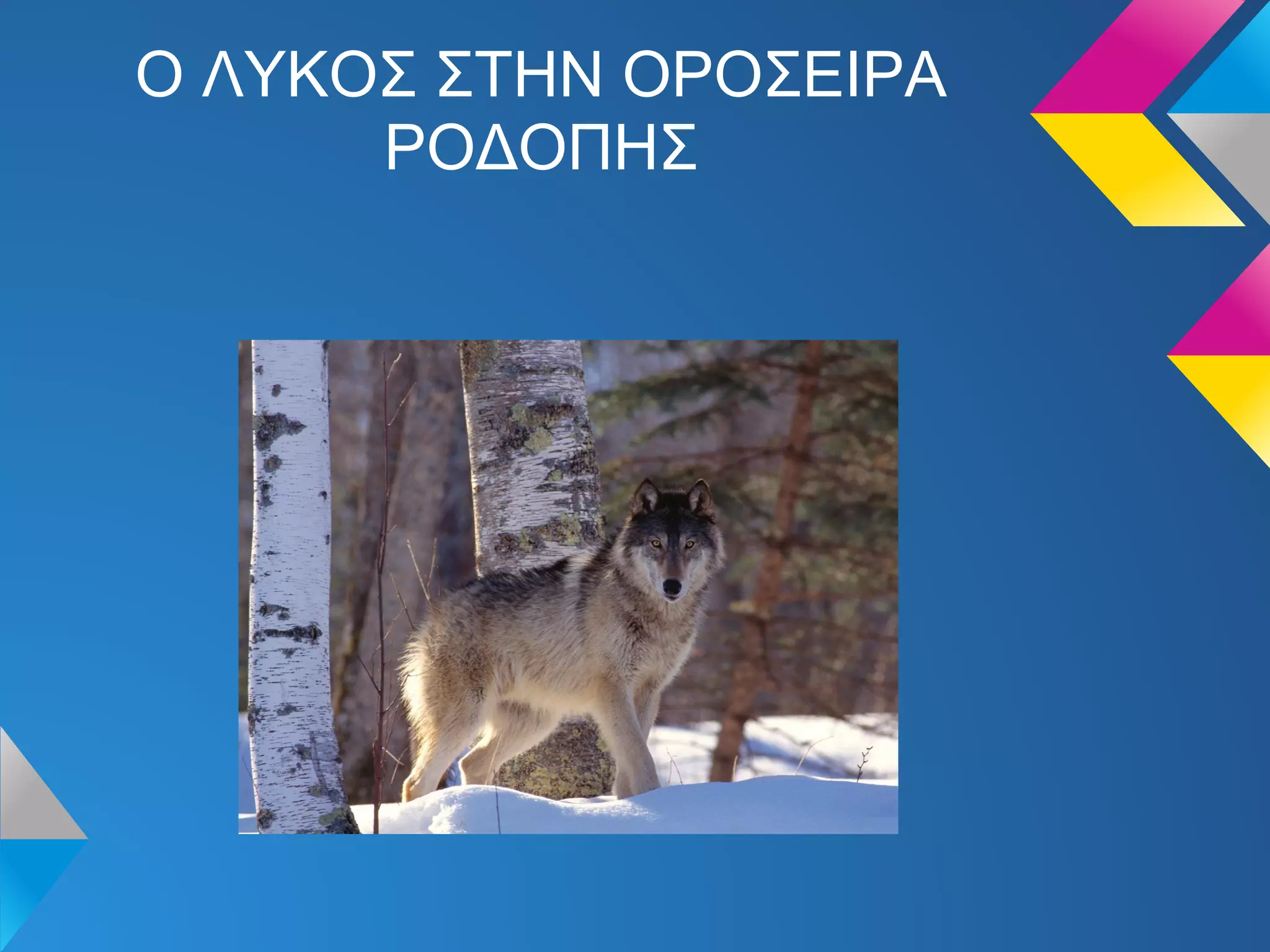 Ο ΛΥΚΟΣ ΣΤΗΝ ΟΡΟΣΕΙΡΑ ΡΟΔΟΠΗΣ